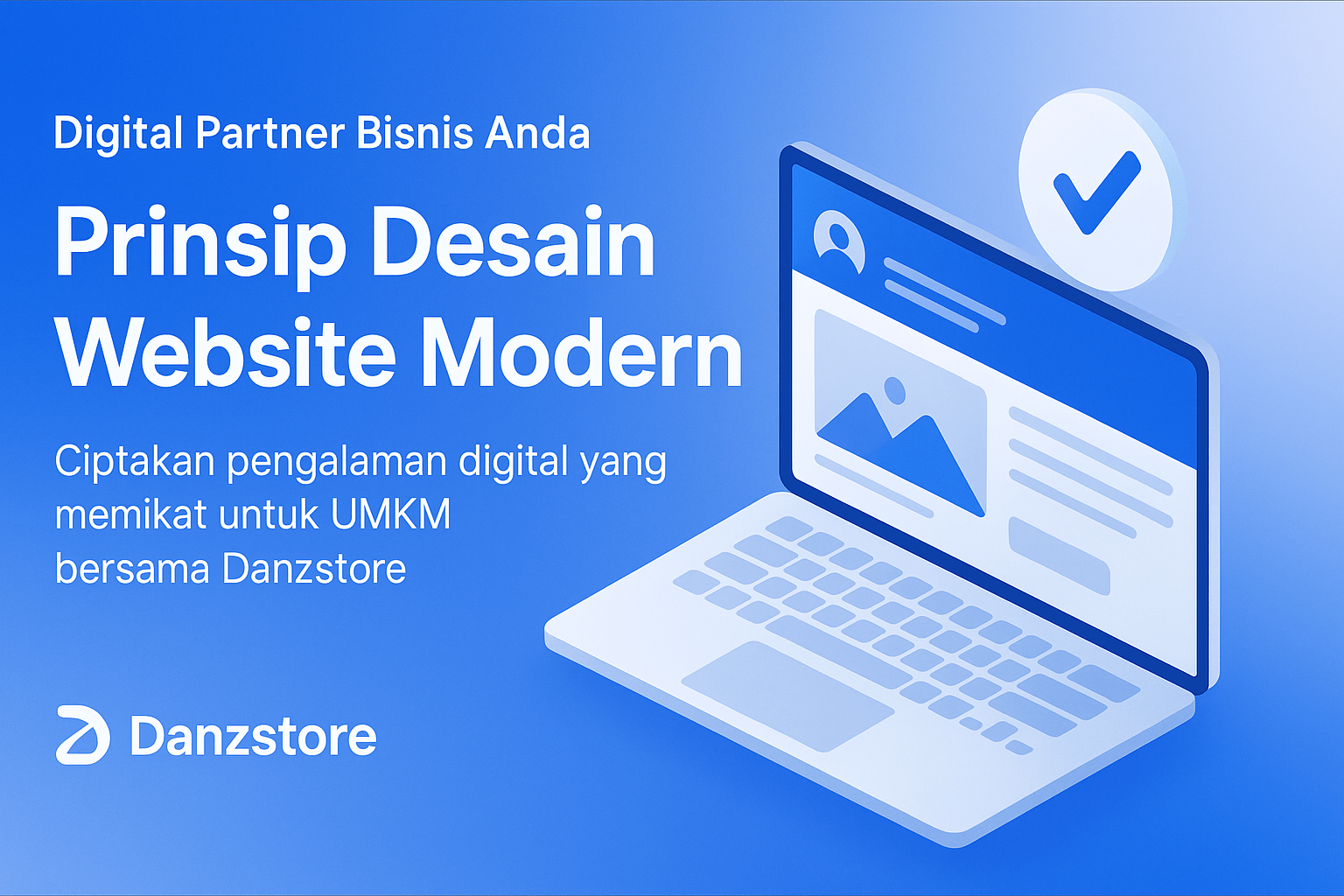 Digital Partner Bisnis Anda

Prinsip Desain Website Modern

Ciptakan pengalaman digital yang memikat untuk UMKM bersama Danzstore

Danzstore